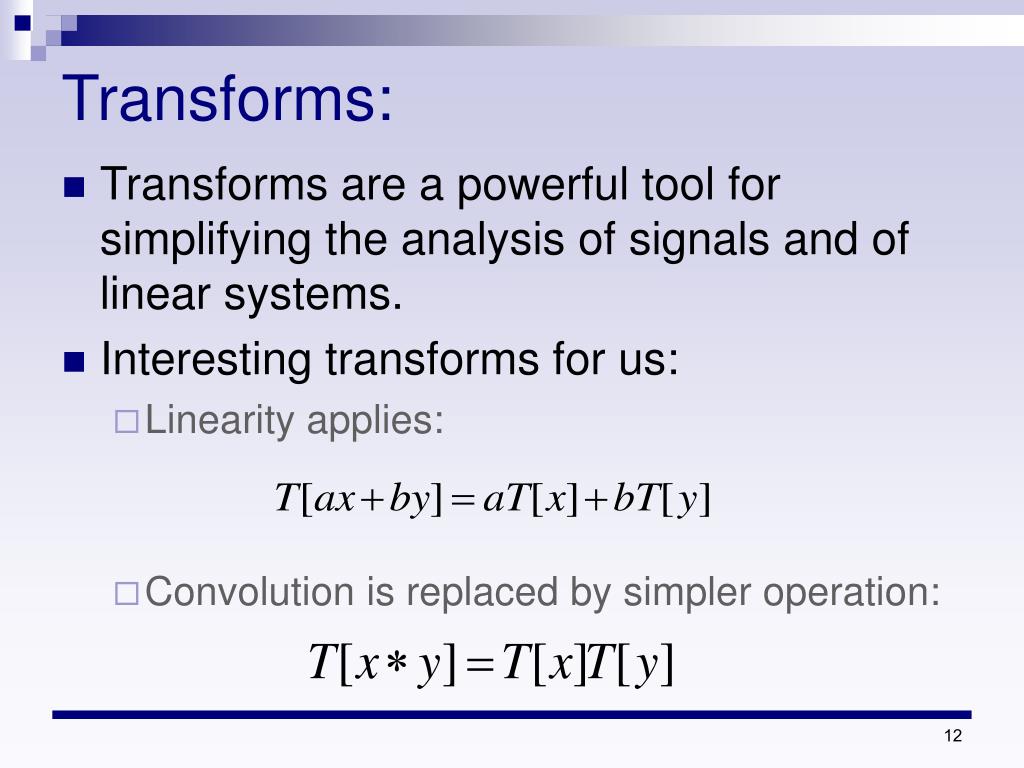 Transforms:

Transforms are a powerful tool for simplifying the analysis of signals and of linear systems.

Interesting transforms for us:

Linearity applies:

$T[ax+by]=aT[x]+bT[y]$

Convolution is replaced by simpler operation:

$T[x*y]=T[x]T[y]$

12